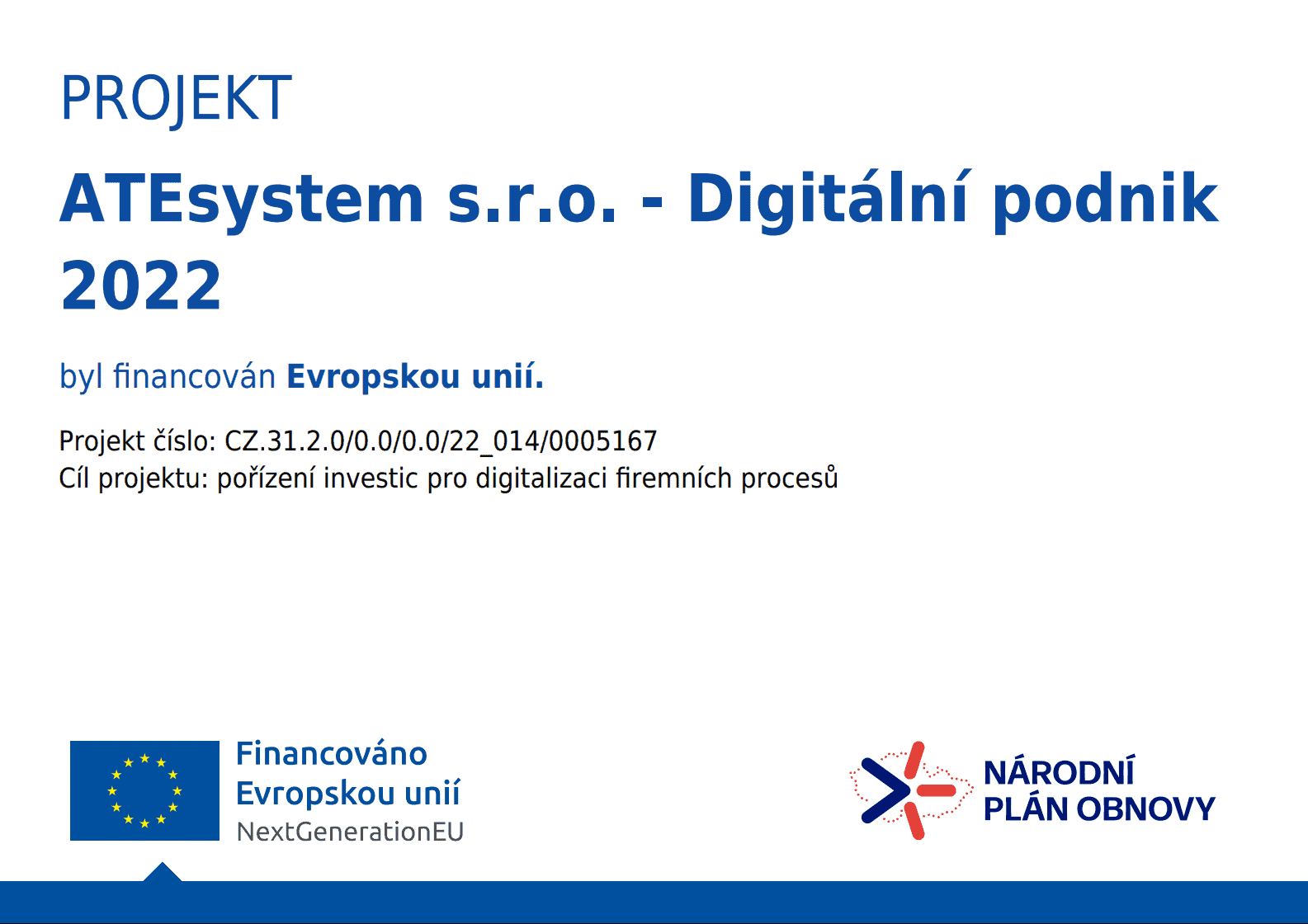 PROJEKT

ATEsystem s.r.o. - Digitální podnik 2022

byl financován Evropskou unií.

Projekt číslo: CZ.31.2.0/0.0/0.0/22_014/0005167
Cíl projektu: pořízení investic pro digitalizaci firemních procesů

Financováno Evropskou unií NextGenerationEU

NÁRODNÍ PLÁN OBNOVY